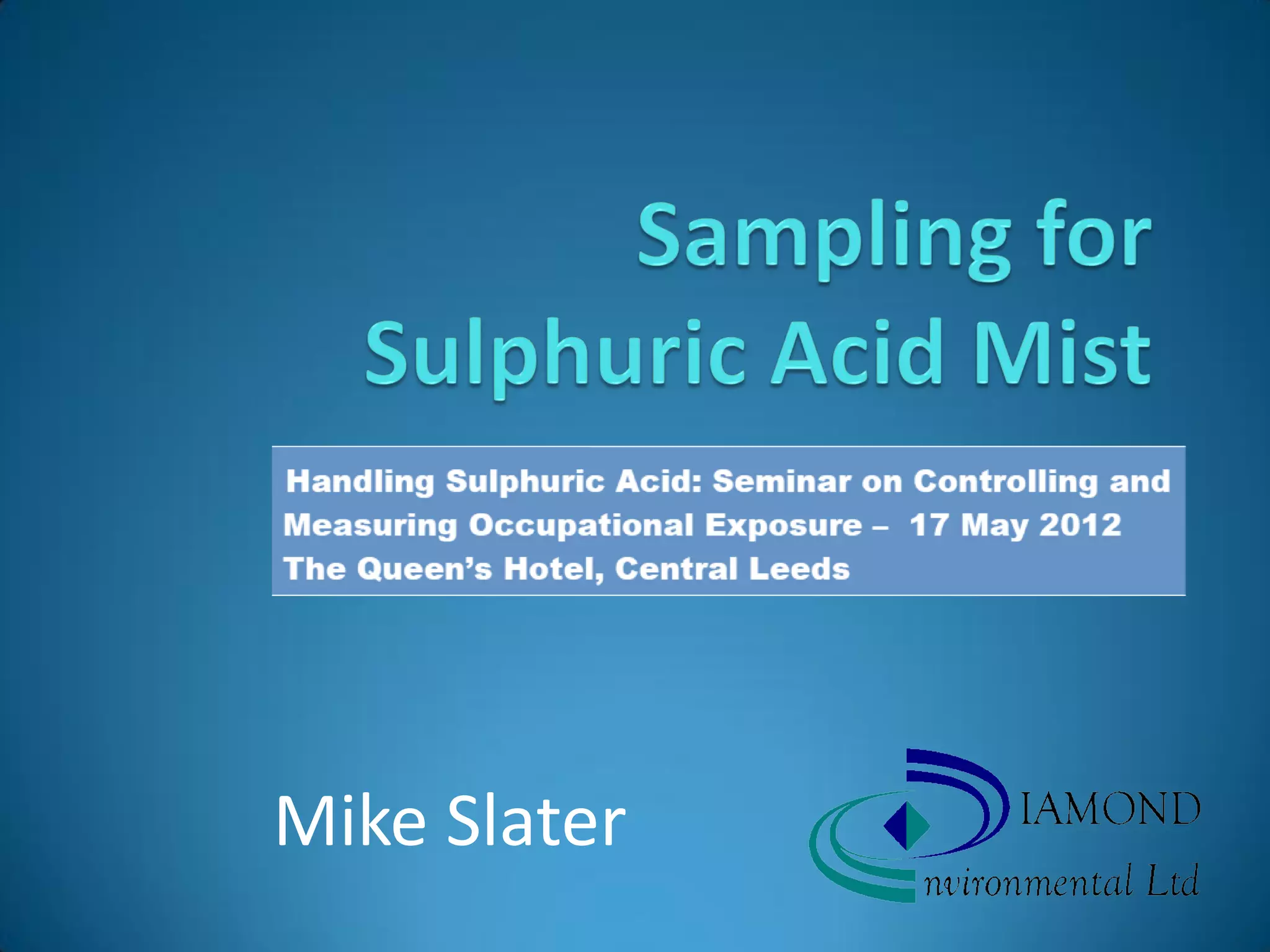 Sampling for Sulphuric Acid Mist

Handling Sulphuric Acid: Seminar on Controlling and Measuring Occupational Exposure – 17 May 2012
The Queen's Hotel, Central Leeds

Mike Slater

IAMOND
nvironmental Ltd